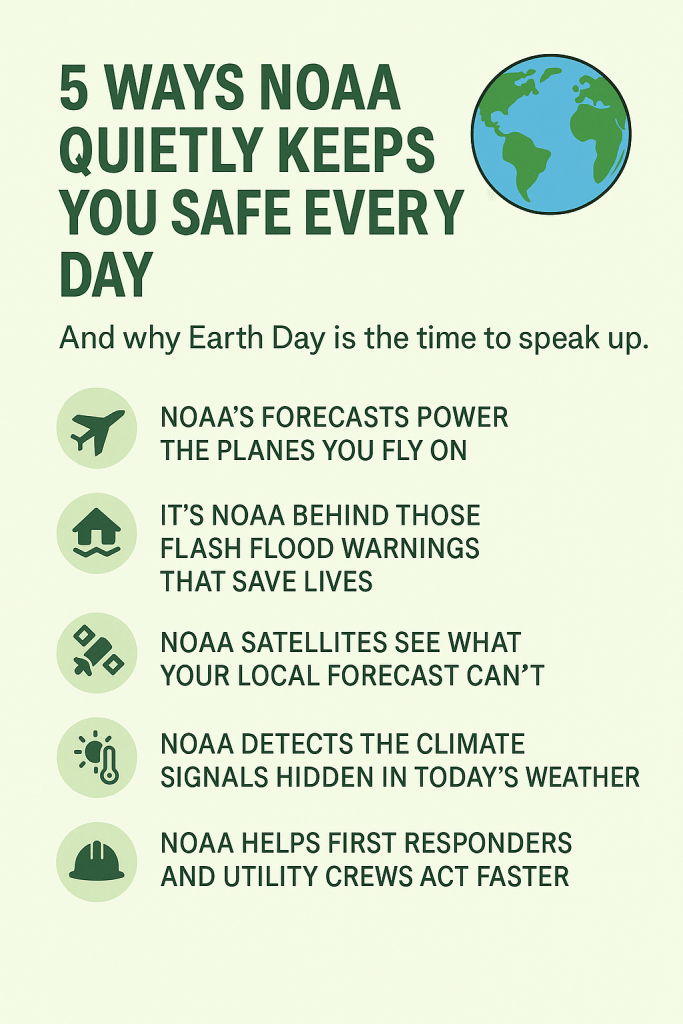 5 WAYS NOAA QUIETLY KEEPS YOU SAFE EVERY DAY

And why Earth Day is the time to speak up.

NOAA'S FORECASTS POWER THE PLANES YOU FLY ON

IT'S NOAA BEHIND THOSE FLASH FLOOD WARNINGS THAT SAVE LIVES

NOAA SATELLITES SEE WHAT YOUR LOCAL FORECAST CAN'T

NOAA DETECTS THE CLIMATE SIGNALS HIDDEN IN TODAY'S WEATHER

NOAA HELPS FIRST RESPONDERS AND UTILITY CREWS ACT FASTER